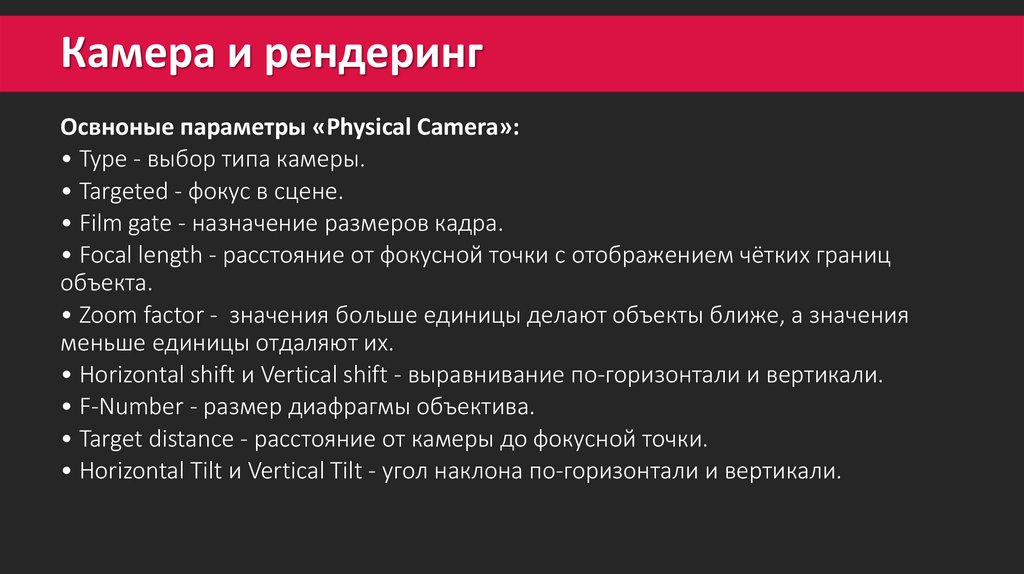 Камера и рендеринг

Освноные параметры «Physical Camera»:
• Type - выбор типа камеры.
• Targeted - фокус в сцене.
• Film gate - назначение размеров кадра.
• Focal length - расстояние от фокусной точки с отображением чётких границ объекта.
• Zoom factor - значения больше единицы делают объекты ближе, а значения меньше единицы отдаляют их.
• Horizontal shift и Vertical shift - выравнивание по-горизонтали и вертикали.
• F-Number - размер диафрагмы объектива.
• Target distance - расстояние от камеры до фокусной точки.
• Horizontal Tilt и Vertical Tilt - угол наклона по-горизонтали и вертикали.